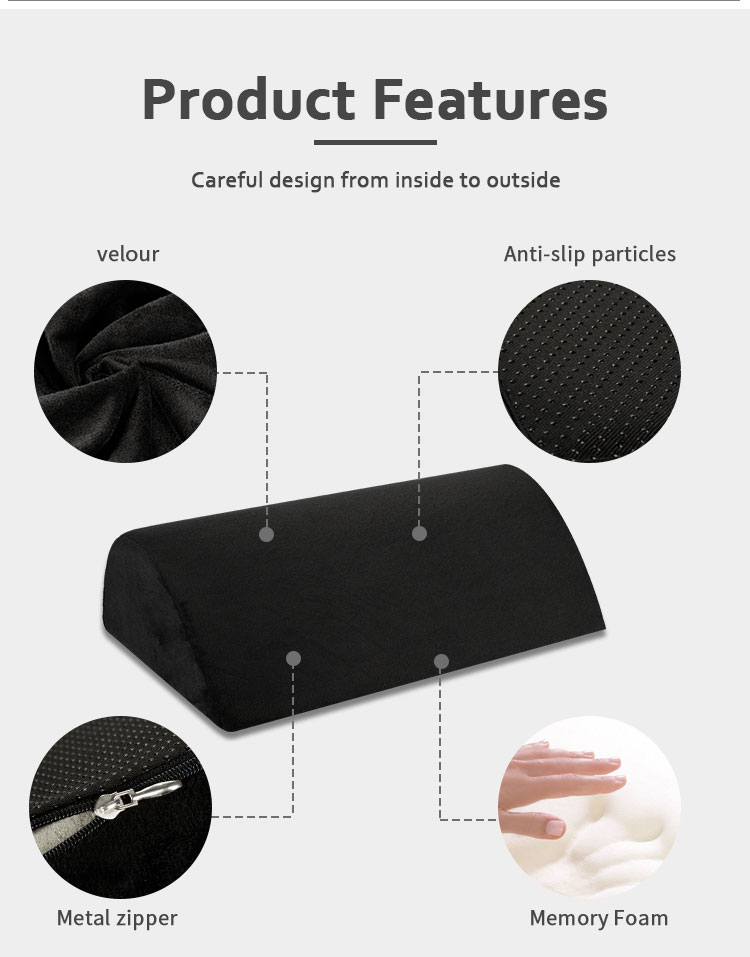 Product Features

Careful design from inside to outside

velour

Anti-slip particles

Metal zipper

Memory Foam